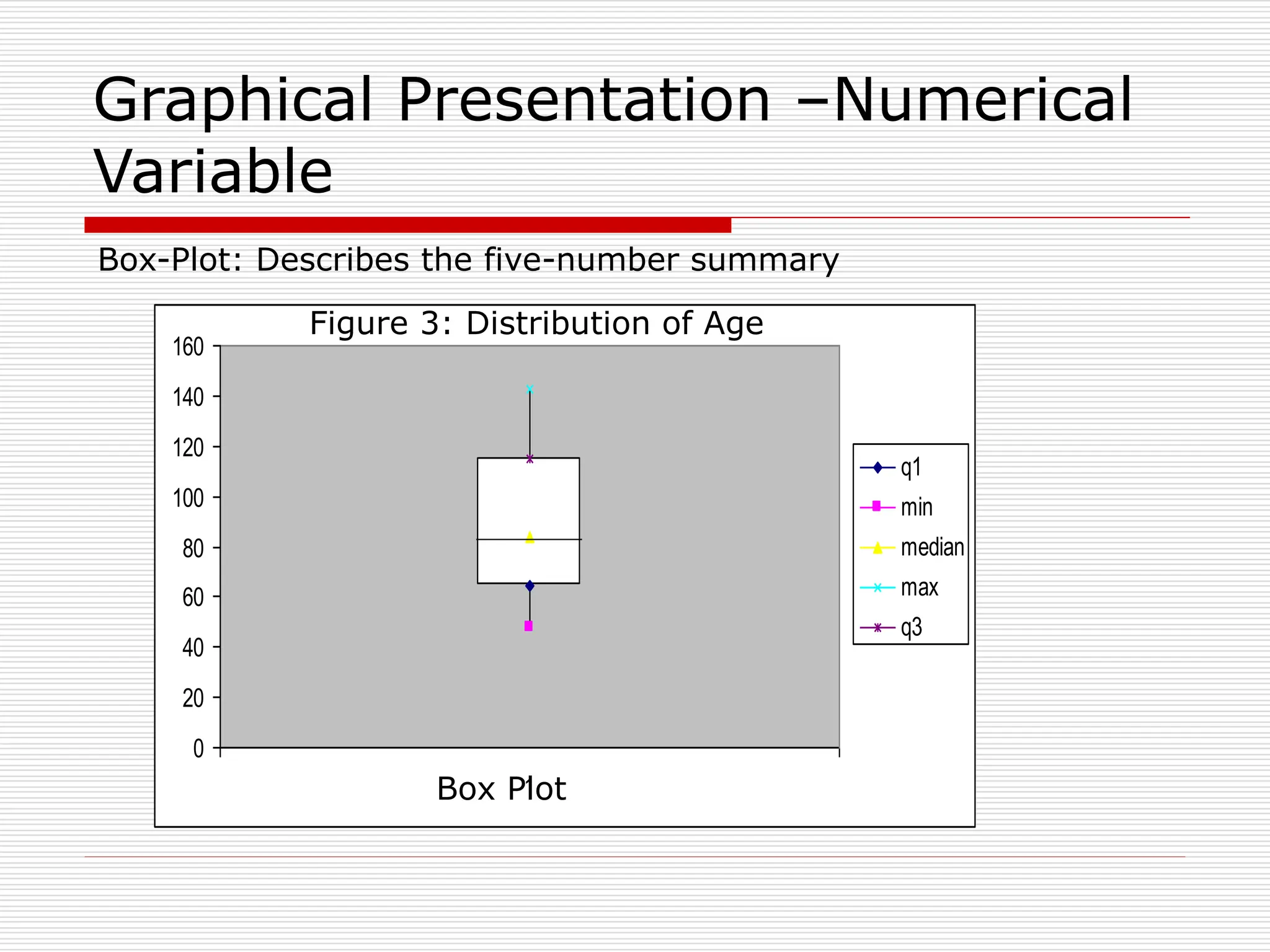 Graphical Presentation –Numerical Variable

Box-Plot: Describes the five-number summary

Figure 3: Distribution of Age

160
140
120
100
80
60
40
20
0

q1
min
median
max
q3

Box Plot